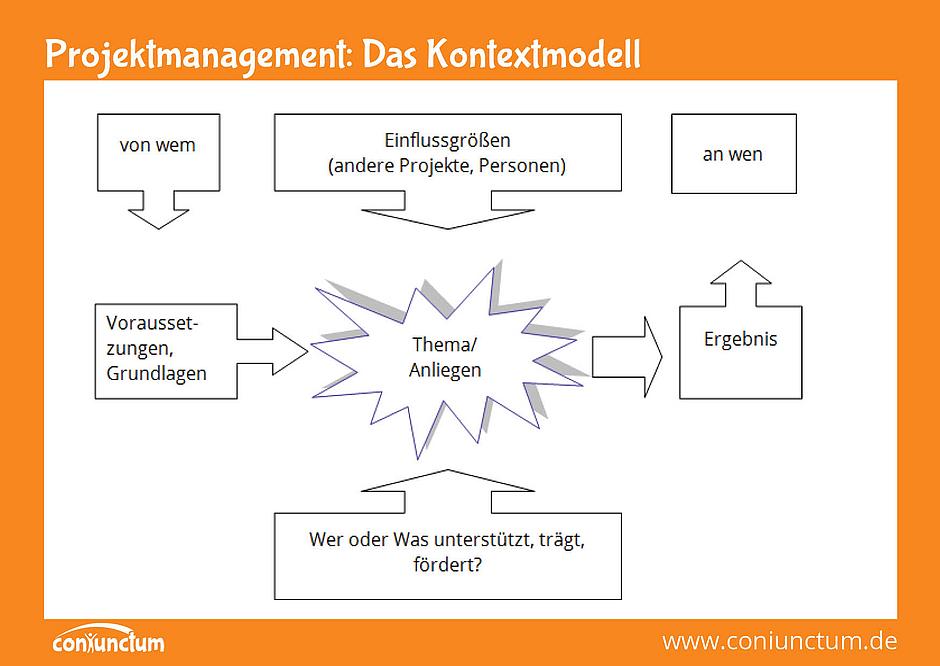 Projektmanagement: Das Kontextmodell

von wem

Einflussgrößen (andere Projekte, Personen)

an wen

Voraussetzungen, Grundlagen

Thema/ Anliegen

Ergebnis

Wer oder Was unterstützt, trägt, fördert?

coniunctum

www.coniunctum.de